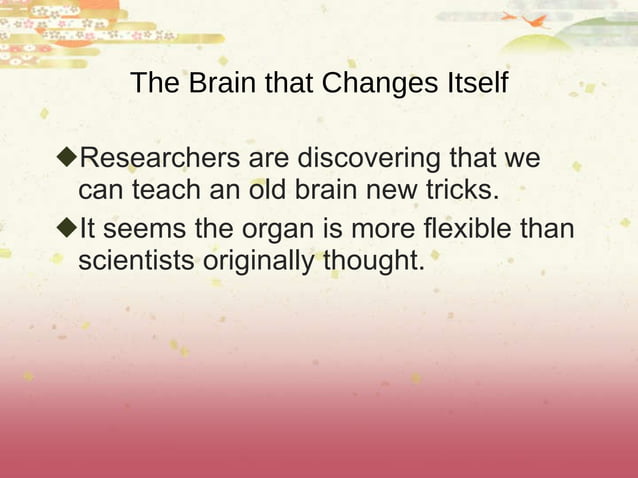 The Brain that Changes Itself

◆Researchers are discovering that we can teach an old brain new tricks.

◆It seems the organ is more flexible than scientists originally thought.